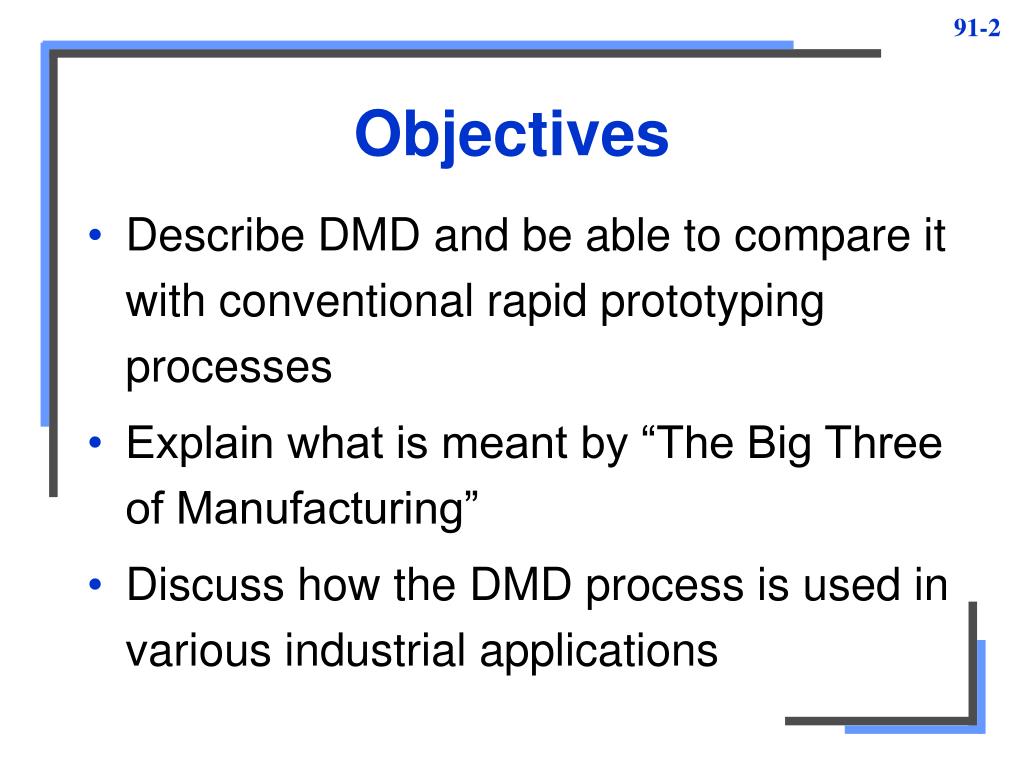 91-2

Objectives

• Describe DMD and be able to compare it with conventional rapid prototyping processes
• Explain what is meant by “The Big Three of Manufacturing”
• Discuss how the DMD process is used in various industrial applications